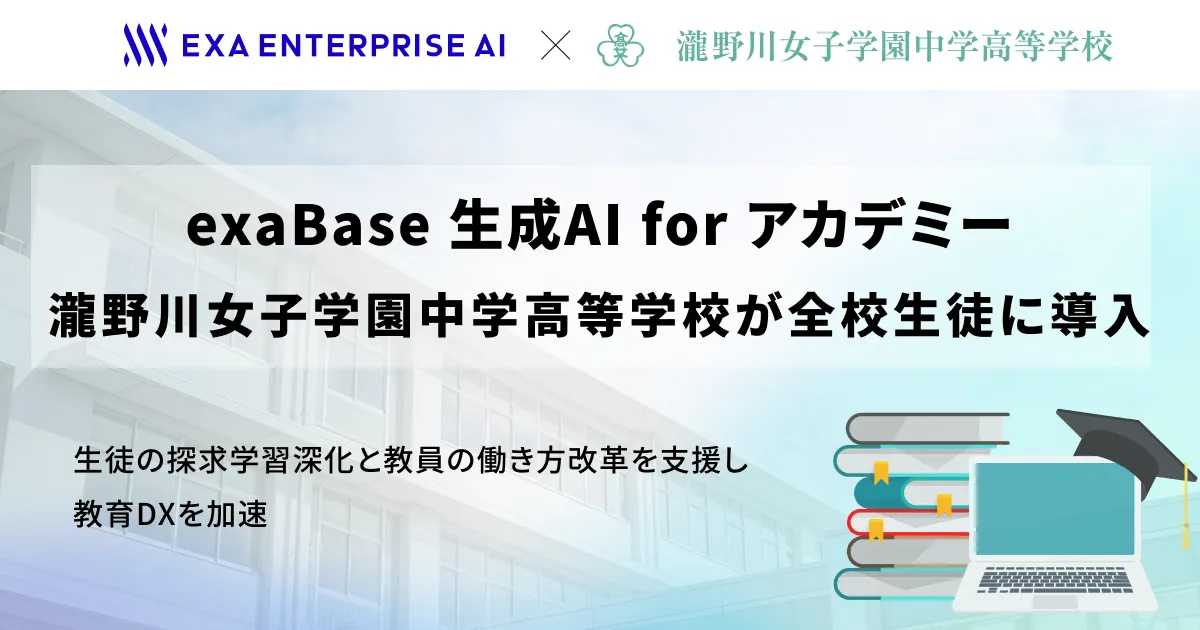 EXA ENTERPRISE AI × 瀧野川女子学園中学高等学校

exaBase 生成AI for アカデミー
瀧野川女子学園中学高等学校が全校生徒に導入

生徒の探求学習深化と教員の働き方改革を支援し
教育DXを加速